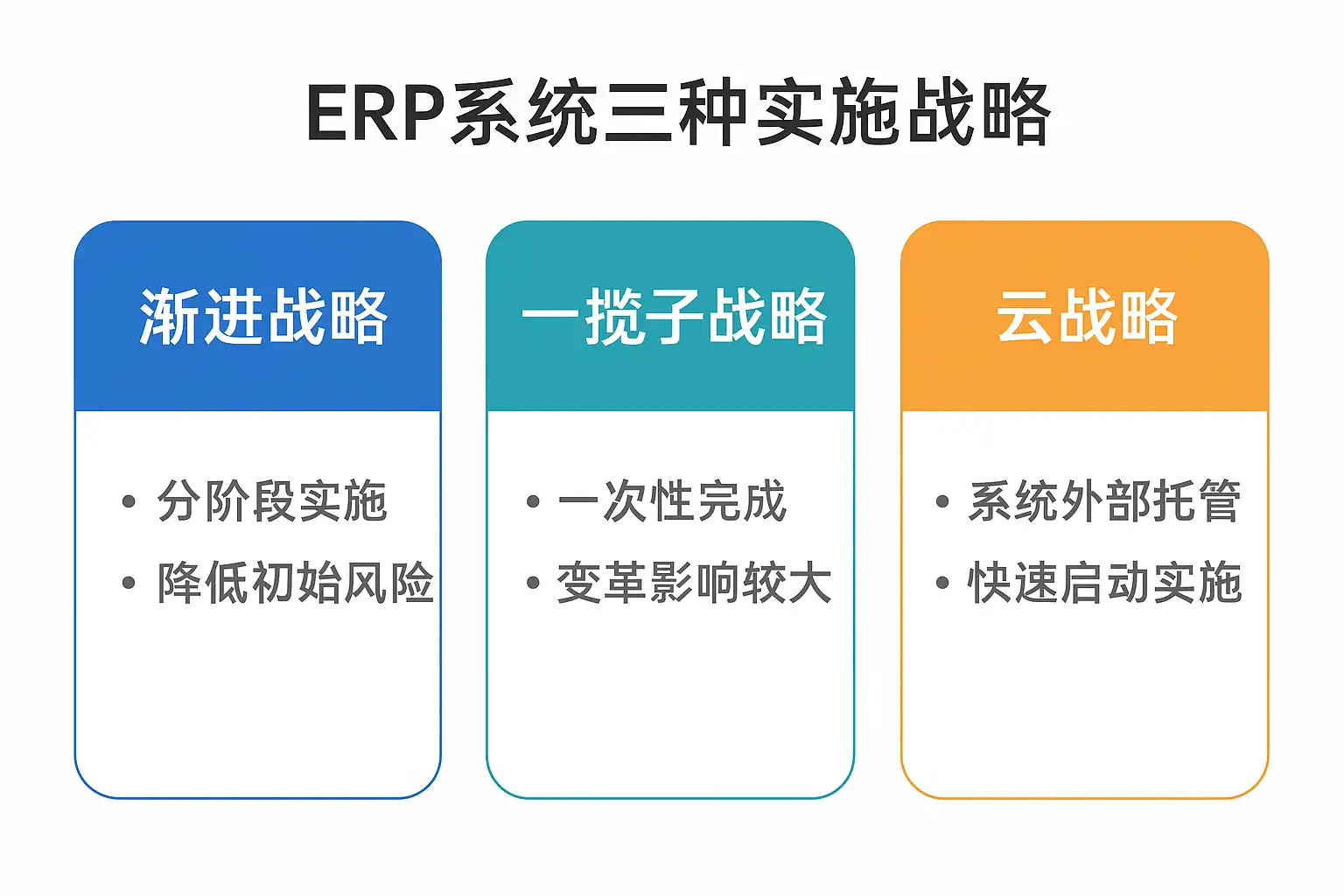 ERP系统三种实施战略

渐进战略

• 分阶段实施
• 降低初始风险

一揽子战略

• 一次性完成
• 变革影响较大

云战略

• 系统外部托管
• 快速启动实施